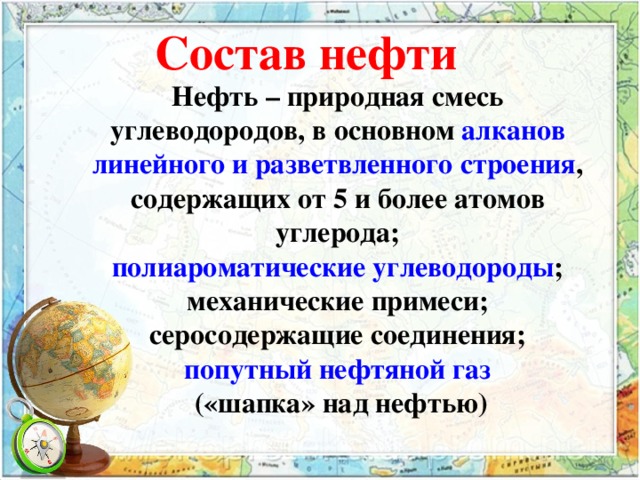 Состав нефти

Нефть – природная смесь углеводородов, в основном алканов линейного и разветвленного строения, содержащих от 5 и более атомов углерода;
полиароматические углеводороды;
механические примеси;
серосодержащие соединения;
попутный нефтяной газ
(«шапка» над нефтью)